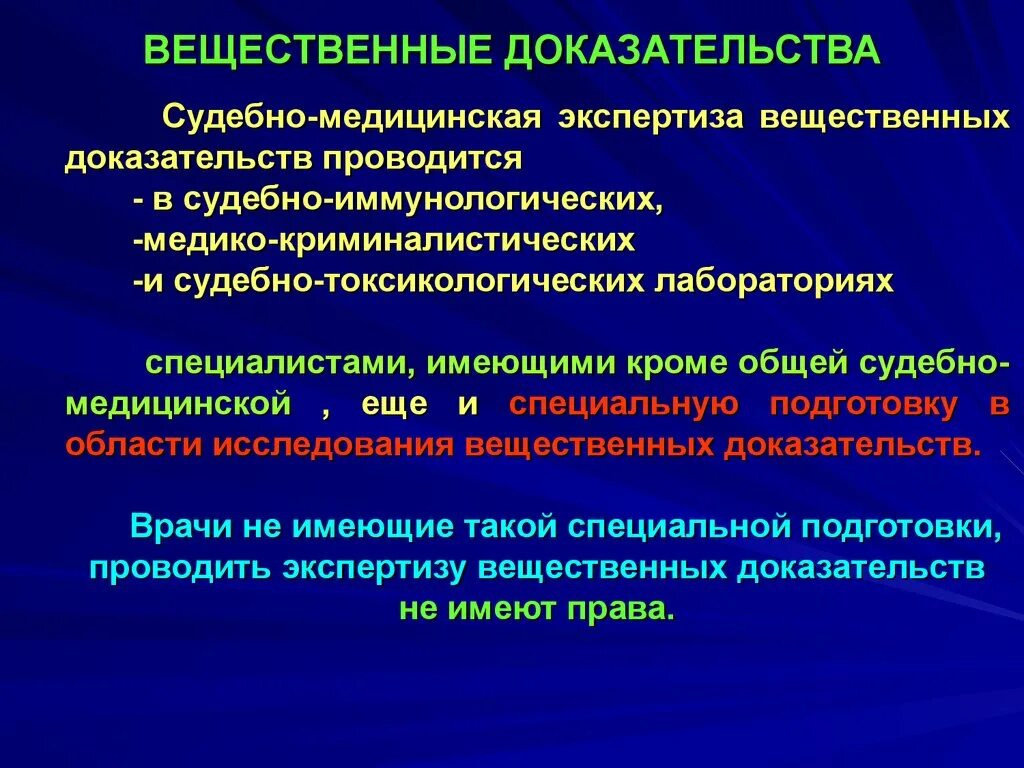 ВЕЩЕСТВЕННЫЕ ДОКАЗАТЕЛЬСТВА

Судебно-медицинская экспертиза вещественных доказательств проводится
- в судебно-иммунологических,
-медико-криминалистических
-и судебно-токсикологических лабораториях

специалистами, имеющими кроме общей судебно-медицинской , еще и специальную подготовку в области исследования вещественных доказательств.

Врачи не имеющие такой специальной подготовки, проводить экспертизу вещественных доказательств не имеют права.